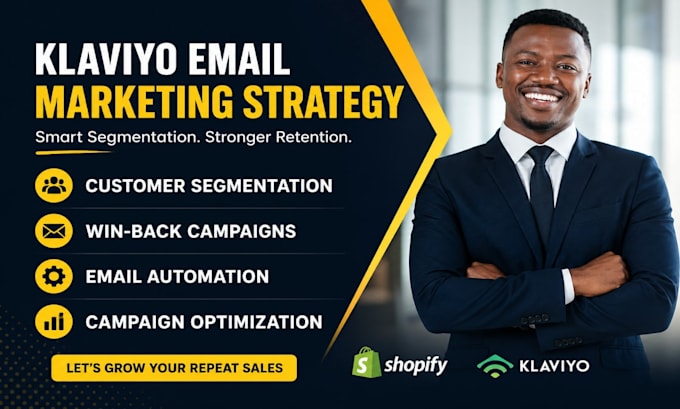 KLAVIYO EMAIL
MARKETING STRATEGY

Smart Segmentation. Stronger Retention.

CUSTOMER SEGMENTATION

WIN-BACK CAMPAIGNS

EMAIL AUTOMATION

CAMPAIGN OPTIMIZATION

LET'S GROW YOUR REPEAT SALES

shopify

KLAVIYO